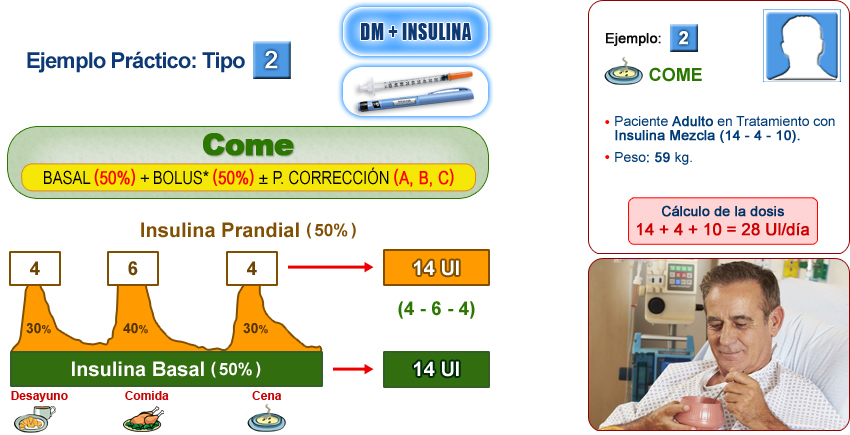 Ejemplo Práctico: Tipo 2

DM + INSULINA

Come

BASAL (50%) + BOLUS* (50%) ± P. CORRECCIÓN (A, B, C)

Insulina Prandial (50%)

4

6

4

14 UI

(4 - 6 - 4)

30%

40%

30%

Insulina Basal (50%)

14 UI

Desayuno

Comida

Cena

Ejemplo: 2

COME

• Paciente Adulto en Tratamiento con Insulina Mezcla (14 - 4 - 10).

• Peso: 59 kg.

Cálculo de la dosis
14 + 4 + 10 = 28 UI/día